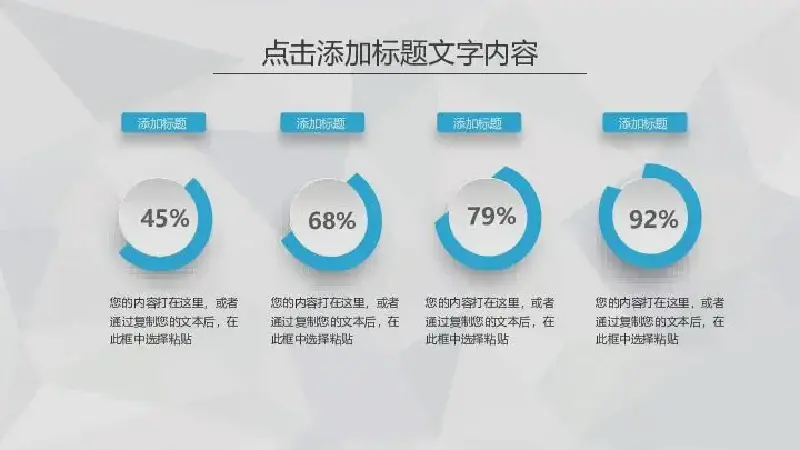 点击添加标题文字内容

添加标题

45%

您的内容打在这里，或者通过复制您的文本后，在此框中选择粘贴

添加标题

68%

您的内容打在这里，或者通过复制您的文本后，在此框中选择粘贴

添加标题

79%

您的内容打在这里，或者通过复制您的文本后，在此框中选择粘贴

添加标题

92%

您的内容打在这里，或者通过复制您的文本后，在此框中选择粘贴